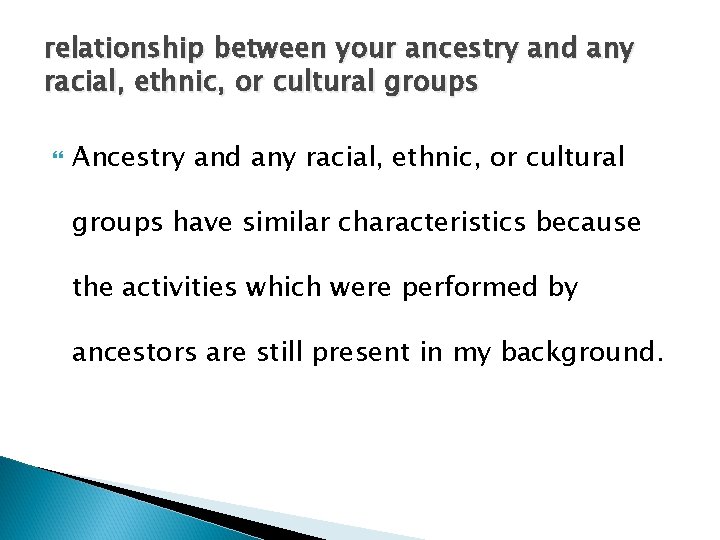 relationship between your ancestry and any racial, ethnic, or cultural groups

Ancestry and any racial, ethnic, or cultural groups have similar characteristics because the activities which were performed by ancestors are still present in my background.